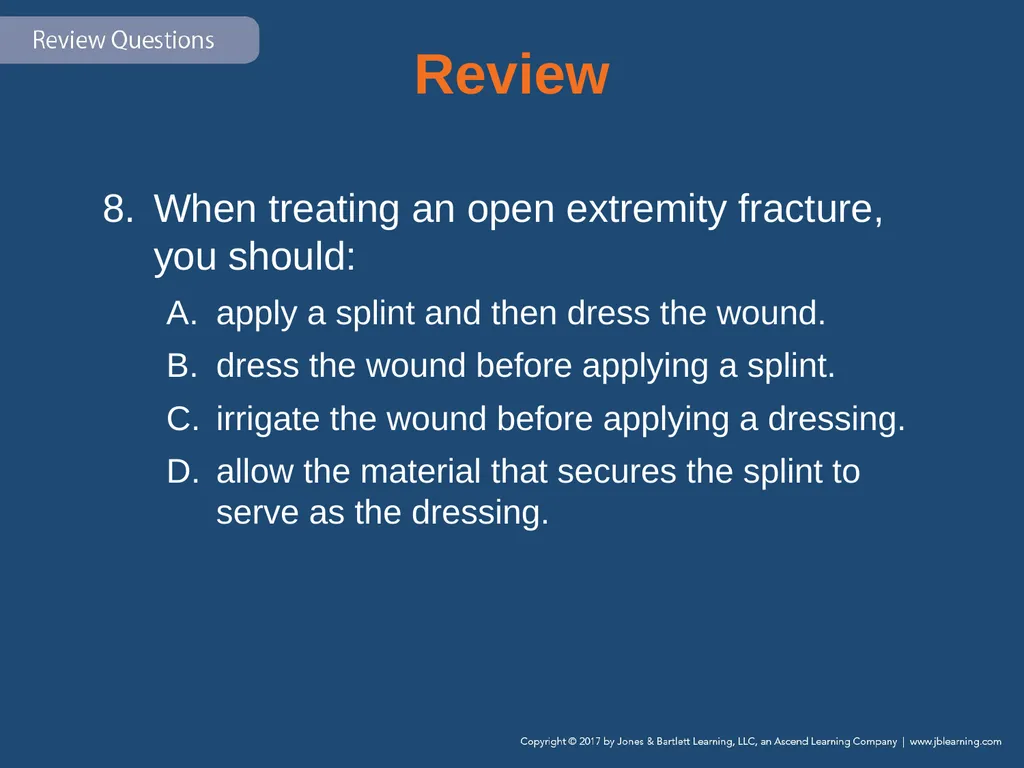 Review Questions

Review

8. When treating an open extremity fracture, you should:

A. apply a splint and then dress the wound.

B. dress the wound before applying a splint.

C. irrigate the wound before applying a dressing.

D. allow the material that secures the splint to serve as the dressing.

Copyright © 2017 by Jones & Bartlett Learning, LLC, an Ascend Learning Company | www.jblearning.com